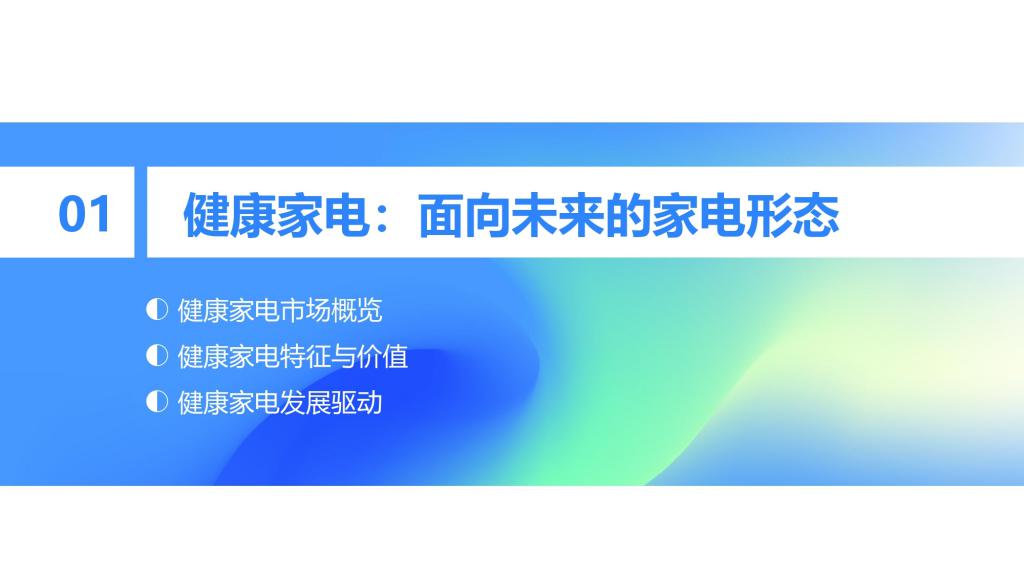 01

健康家电：面向未来的家电形态

◐ 健康家电市场概览
◐ 健康家电特征与价值
◐ 健康家电发展驱动